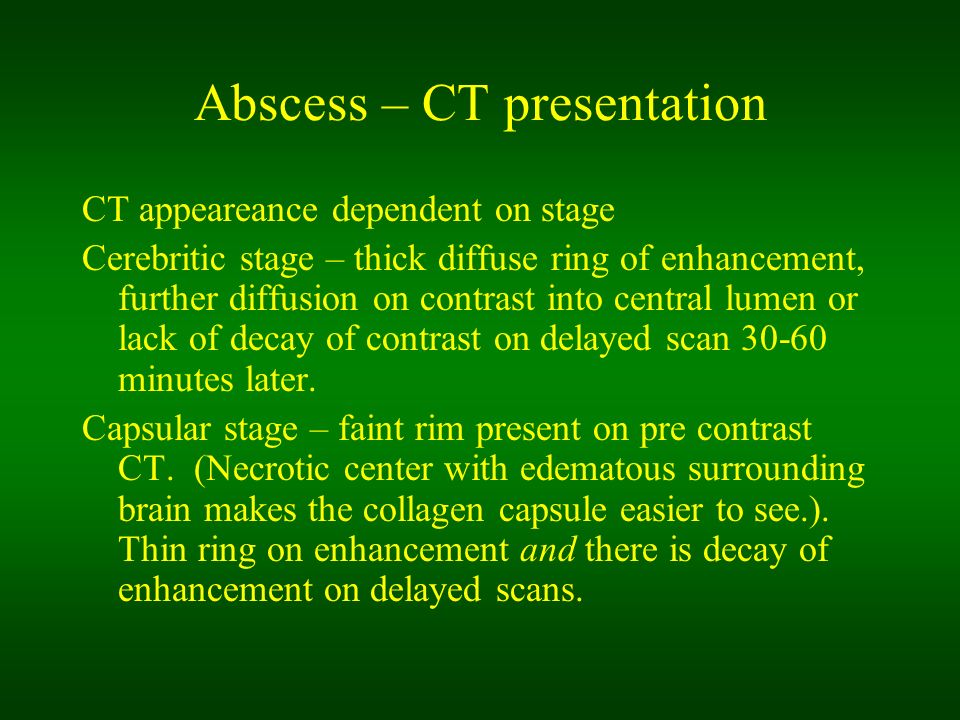 Abscess – CT presentation

CT appeareance dependent on stage

Cerebritic stage – thick diffuse ring of enhancement, further diffusion on contrast into central lumen or lack of decay of contrast on delayed scan 30-60 minutes later.

Capsular stage – faint rim present on pre contrast CT. (Necrotic center with edematous surrounding brain makes the collagen capsule easier to see.). Thin ring on enhancement and there is decay of enhancement on delayed scans.